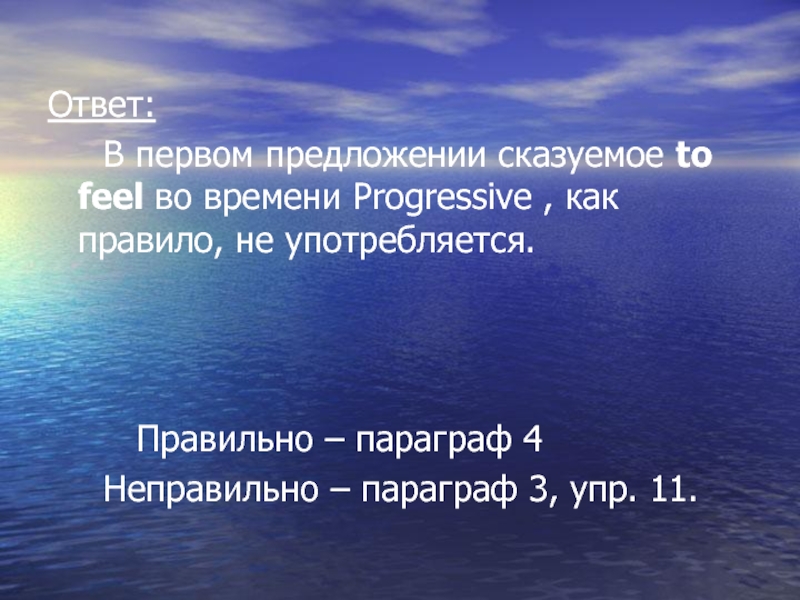 Ответ:

В первом предложении сказуемое to feel во времени Progressive , как правило, не употребляется.

Правильно – параграф 4
Неправильно – параграф 3, упр. 11.